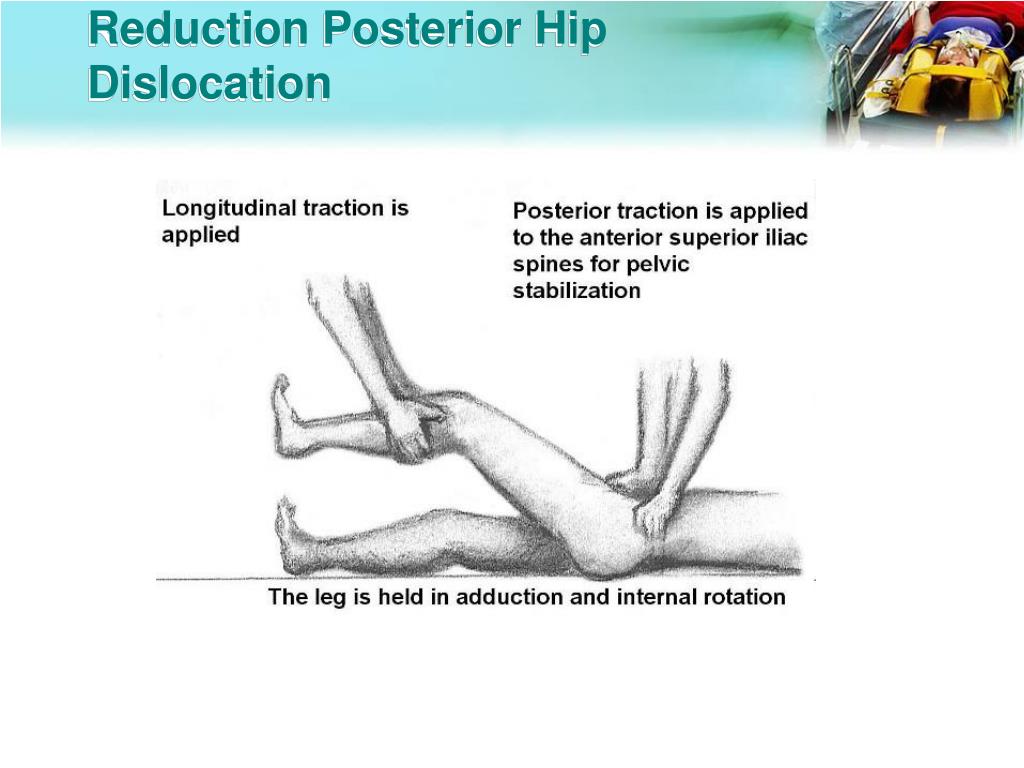 Reduction Posterior Hip Dislocation

Longitudinal traction is applied

Posterior traction is applied to the anterior superior iliac spines for pelvic stabilization

The leg is held in adduction and internal rotation